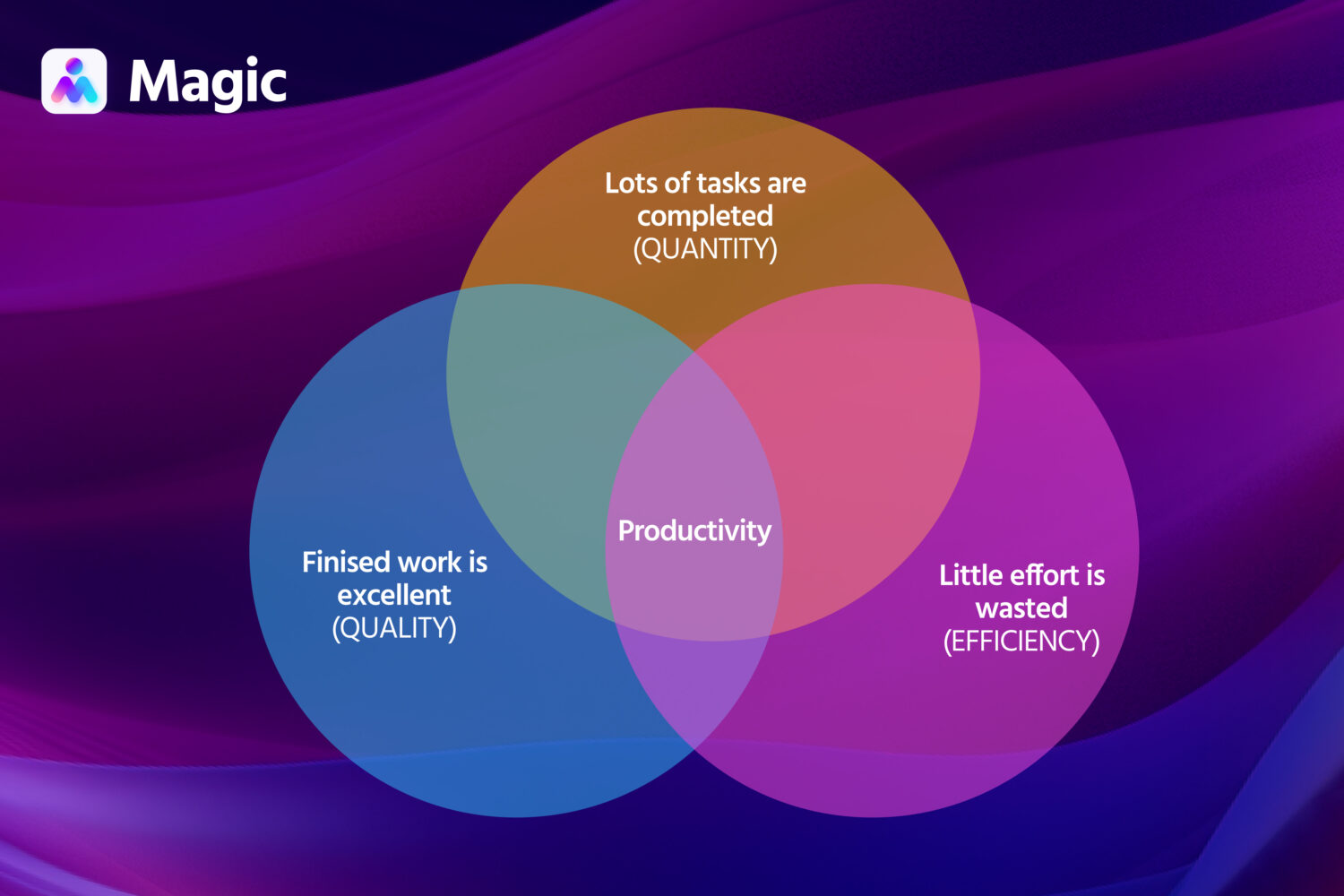 Magic

Lots of tasks are completed
(QUANTITY)

Finised work is excellent
(QUALITY)

Productivity

Little effort is wasted
(EFFICIENCY)